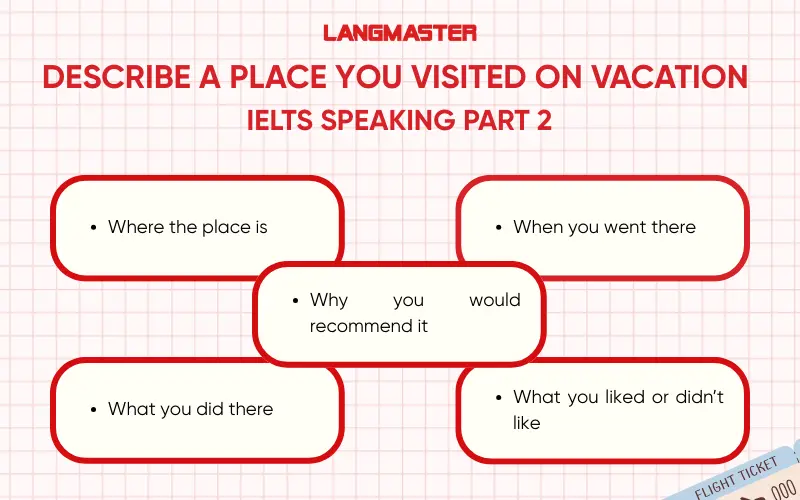 LANGMASTER

DESCRIBE A PLACE YOU VISITED ON VACATION

IELTS SPEAKING PART 2

• Where the place is

• When you went there

• Why you would recommend it

• What you did there

• What you liked or didn't like

FLIGHT TICKET
000